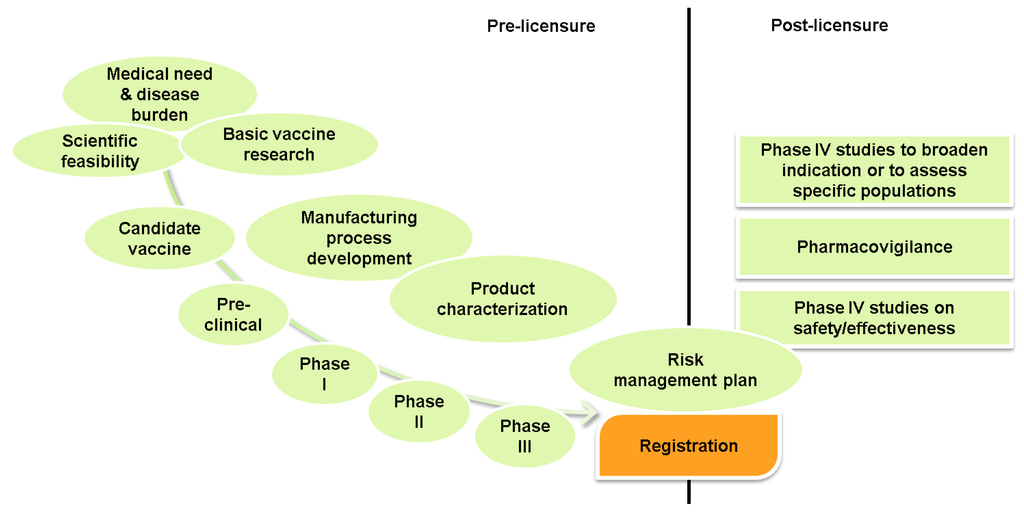 Pre-licensure

Post-licensure

Medical need & disease burden

Scientific feasibility

Basic vaccine research

Candidate vaccine

Manufacturing process development

Product characterization

Pre-clinical

Phase I

Phase II

Phase III

Risk management plan

Registration

Phase IV studies to broaden indication or to assess specific populations

Pharmacovigilance

Phase IV studies on safety/effectiveness